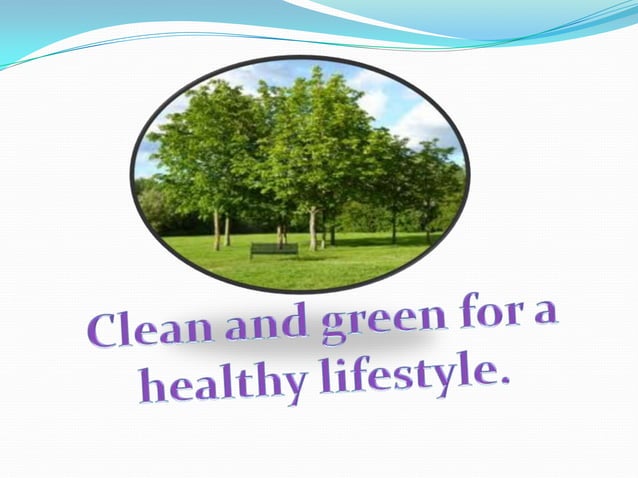 Clean and green for a healthy lifestyle.